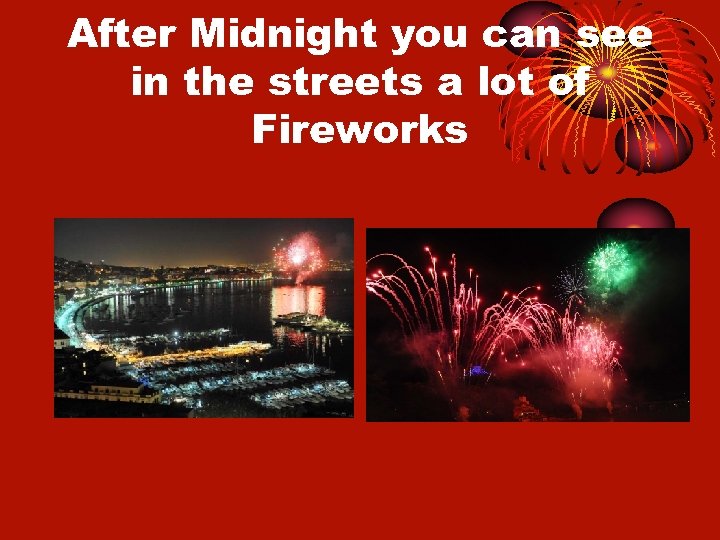 After Midnight you can see in the streets a lot of Fireworks